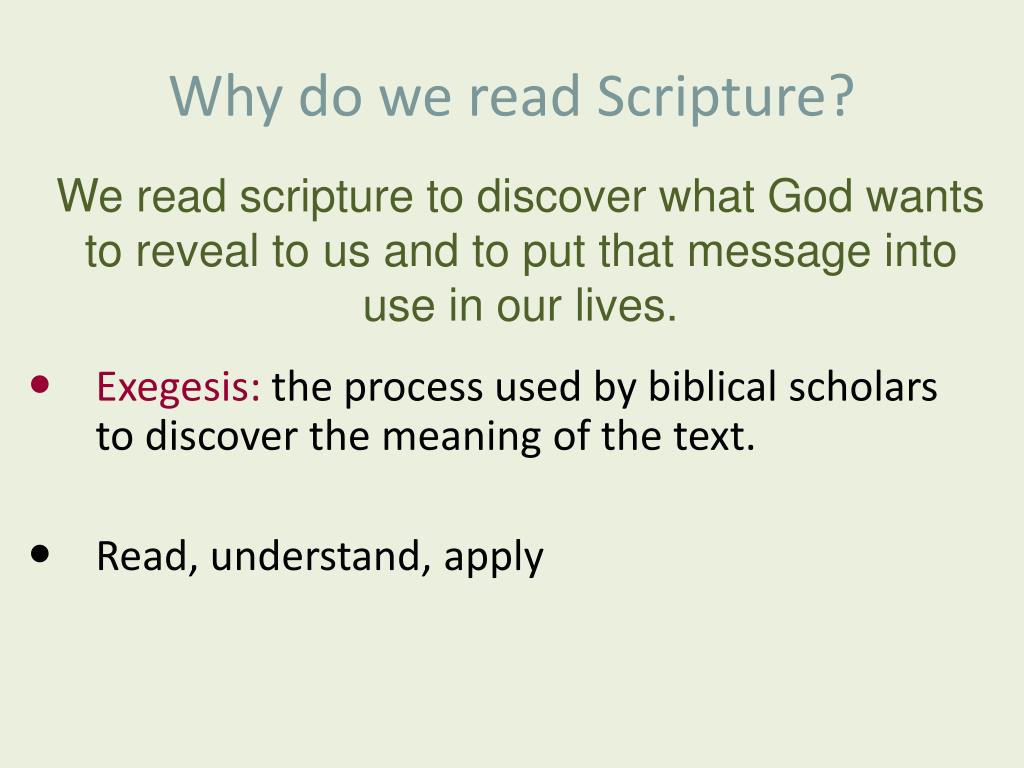 Why do we read Scripture?

We read scripture to discover what God wants to reveal to us and to put that message into use in our lives.

• Exegesis: the process used by biblical scholars to discover the meaning of the text.

• Read, understand, apply